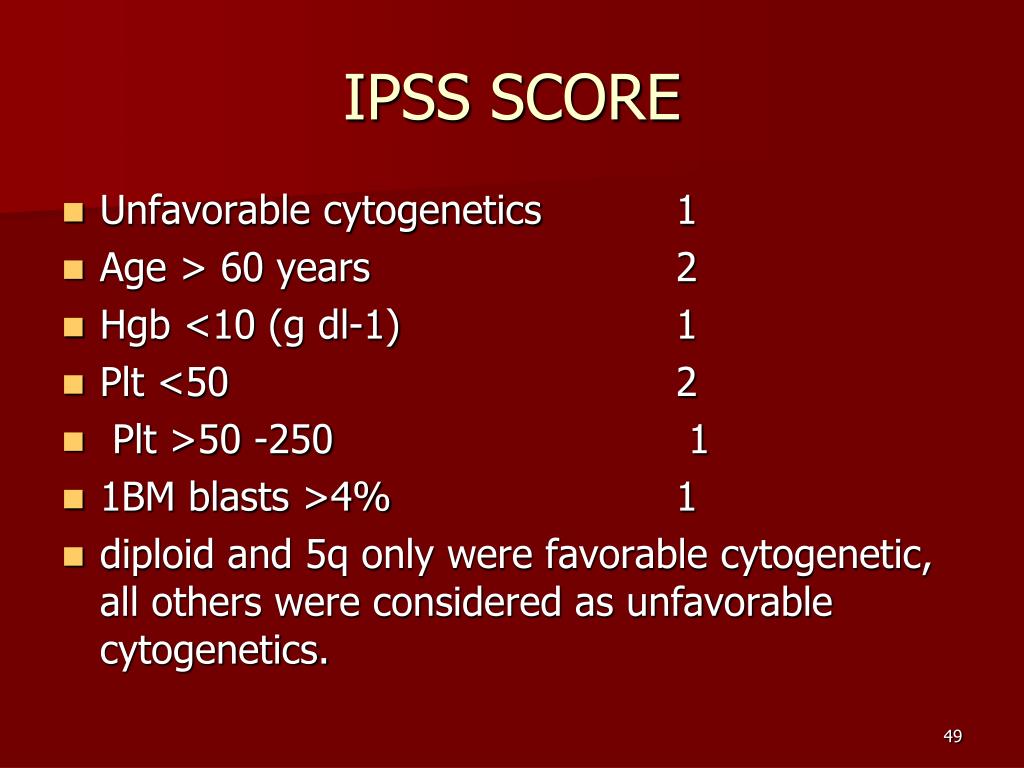 IPSS SCORE

- Unfavorable cytogenetics 1
- Age > 60 years 2
- Hgb <10 (g dl-1) 1
- Plt <50 2
- Plt >50 -250 1
- 1BM blasts >4% 1
- diploid and 5q only were favorable cytogenetic, all others were considered as unfavorable cytogenetics.

49